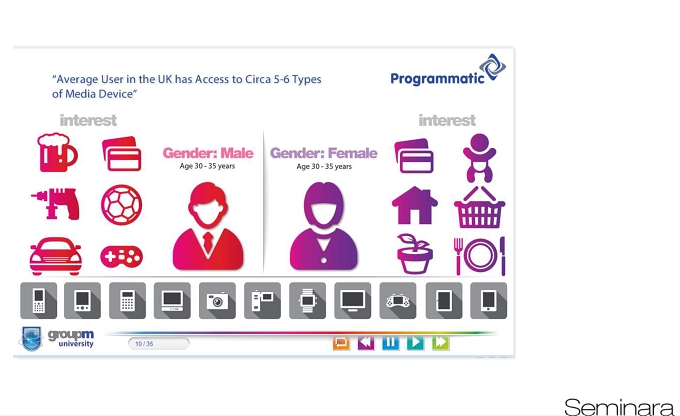 "Average User in the UK has Access to Circa 5-6 Types of Media Device"

Programmatic

interest

Gender: Male
Age 30 - 35 years

Gender: Female
Age 30 - 35 years

interest

groupm university

10 / 36

Seminara